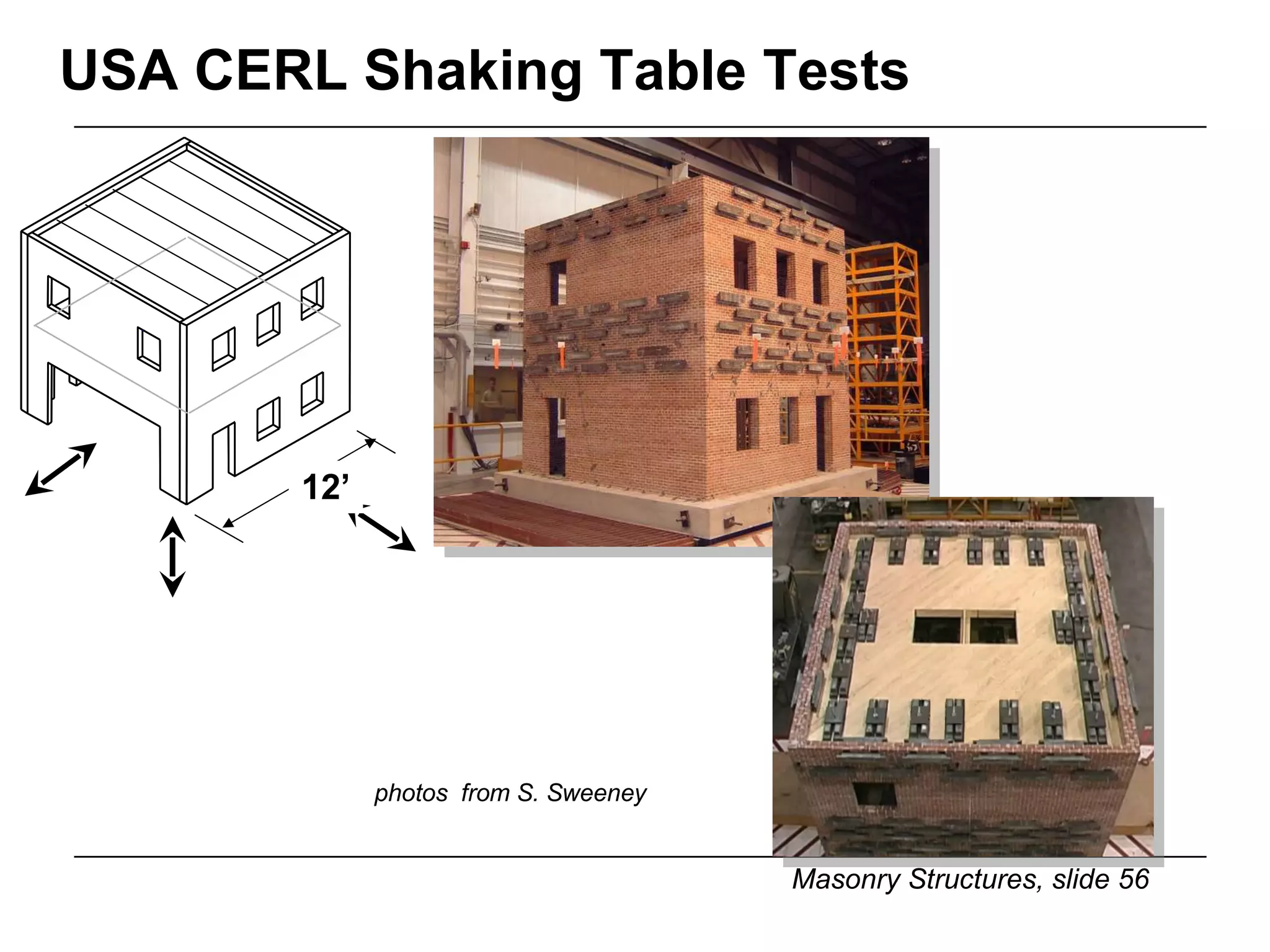 USA CERL Shaking Table Tests

12’

photos from S. Sweeney

Masonry Structures, slide 56